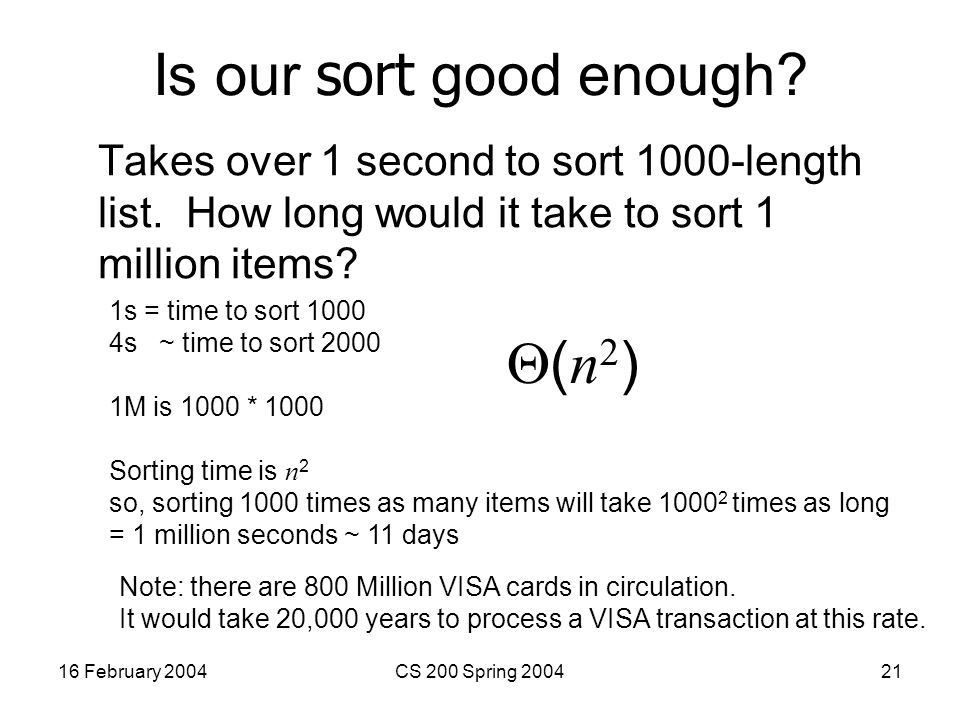 Is our sort good enough?

Takes over 1 second to sort 1000-length list. How long would it take to sort 1 million items?

1s = time to sort 1000
4s ~ time to sort 2000

$\Theta(n^2)$

1M is 1000 * 1000

Sorting time is $n^2$
so, sorting 1000 times as many items will take $1000^2$ times as long
= 1 million seconds ~ 11 days

Note: there are 800 Million VISA cards in circulation.
It would take 20,000 years to process a VISA transaction at this rate.

16 February 2004

CS 200 Spring 2004

21